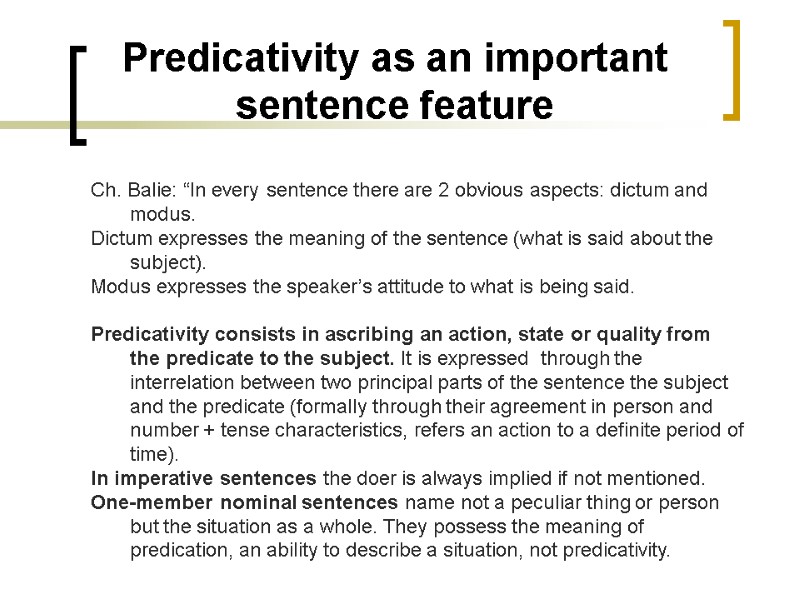 Predicativity as an important sentence feature

Ch. Balie: “In every sentence there are 2 obvious aspects: dictum and modus.
Dictum expresses the meaning of the sentence (what is said about the subject).
Modus expresses the speaker’s attitude to what is being said.

Predicativity consists in ascribing an action, state or quality from the predicate to the subject. It is expressed through the interrelation between two principal parts of the sentence the subject and the predicate (formally through their agreement in person and number + tense characteristics, refers an action to a definite period of time).
In imperative sentences the doer is always implied if not mentioned.
One-member nominal sentences name not a peculiar thing or person but the situation as a whole. They possess the meaning of predication, an ability to describe a situation, not predicativity.